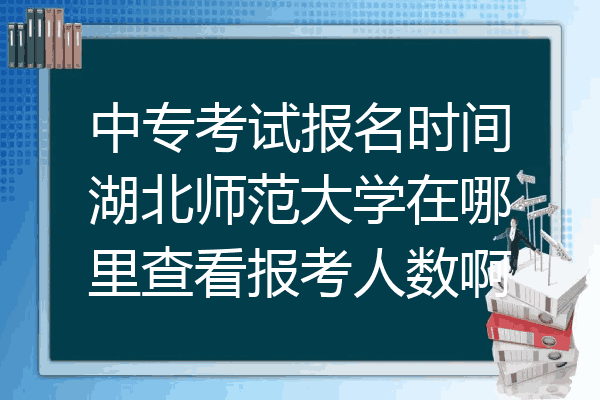 中专考试报名时间湖北师范大学在哪里查看报考人数啊